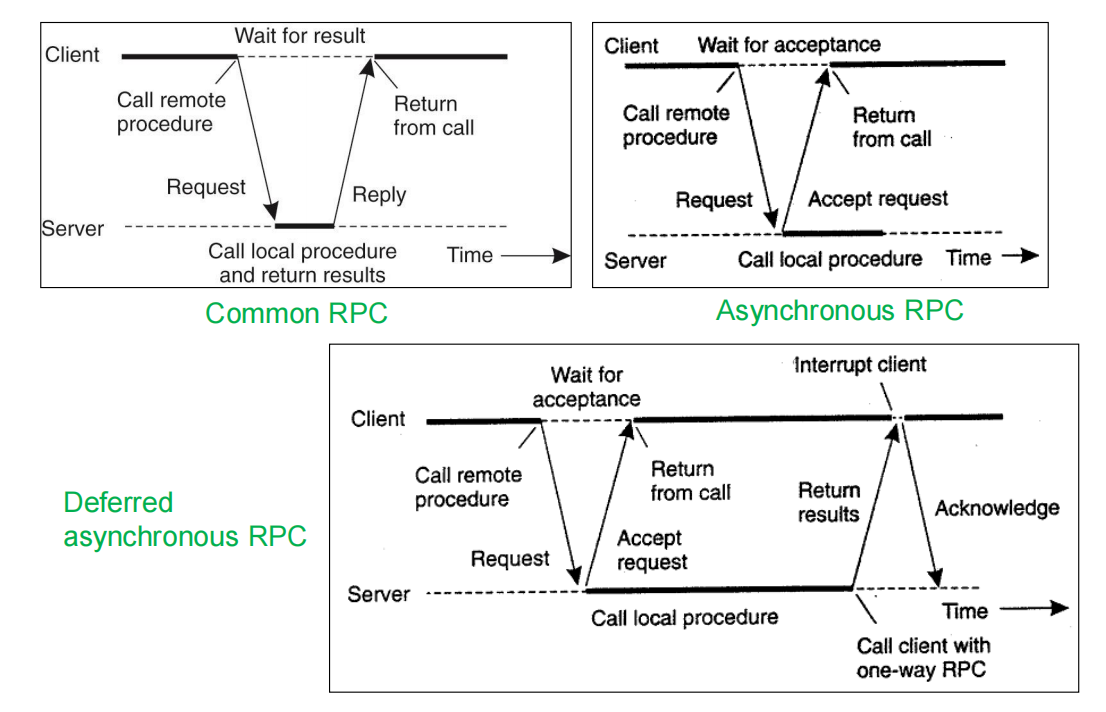 Client
Wait for result
Call remote procedure
Return from call
Request
Reply
Server
Call local procedure and return results
Time

Common RPC

Client
Wait for acceptance
Call remote procedure
Return from call
Request
Accept request
Server
Call local procedure
Time

Asynchronous RPC

Deferred asynchronous RPC

Client
Wait for acceptance
Interrupt client
Call remote procedure
Return from call
Return results
Acknowledge
Request
Accept request
Server
Call local procedure
Time
Call client with one-way RPC